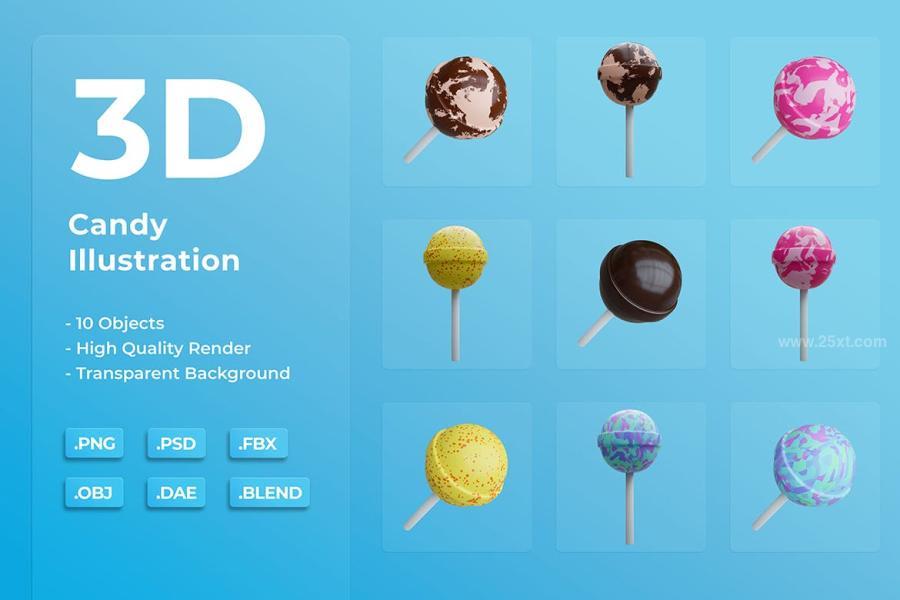 3D

Candy Illustration

- 10 Objects
- High Quality Render
- Transparent Background

.PNG .PSD .FBX

.OBJ .DAE .BLEND

www.25xt.com